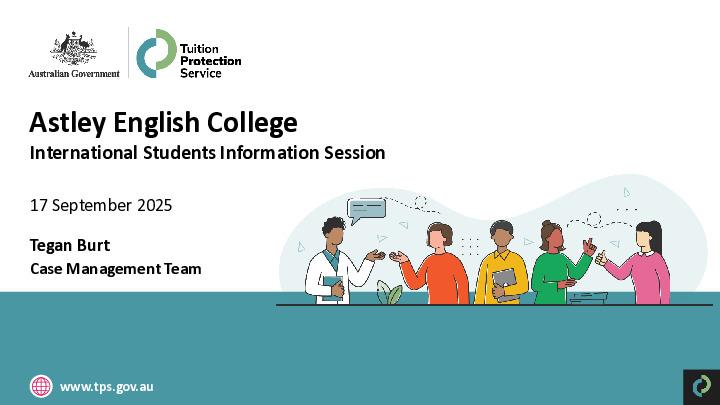 Australian Government

Tuition Protection Service

Astley English College

International Students Information Session

17 September 2025

Tegan Burt

Case Management Team

www.tps.gov.au